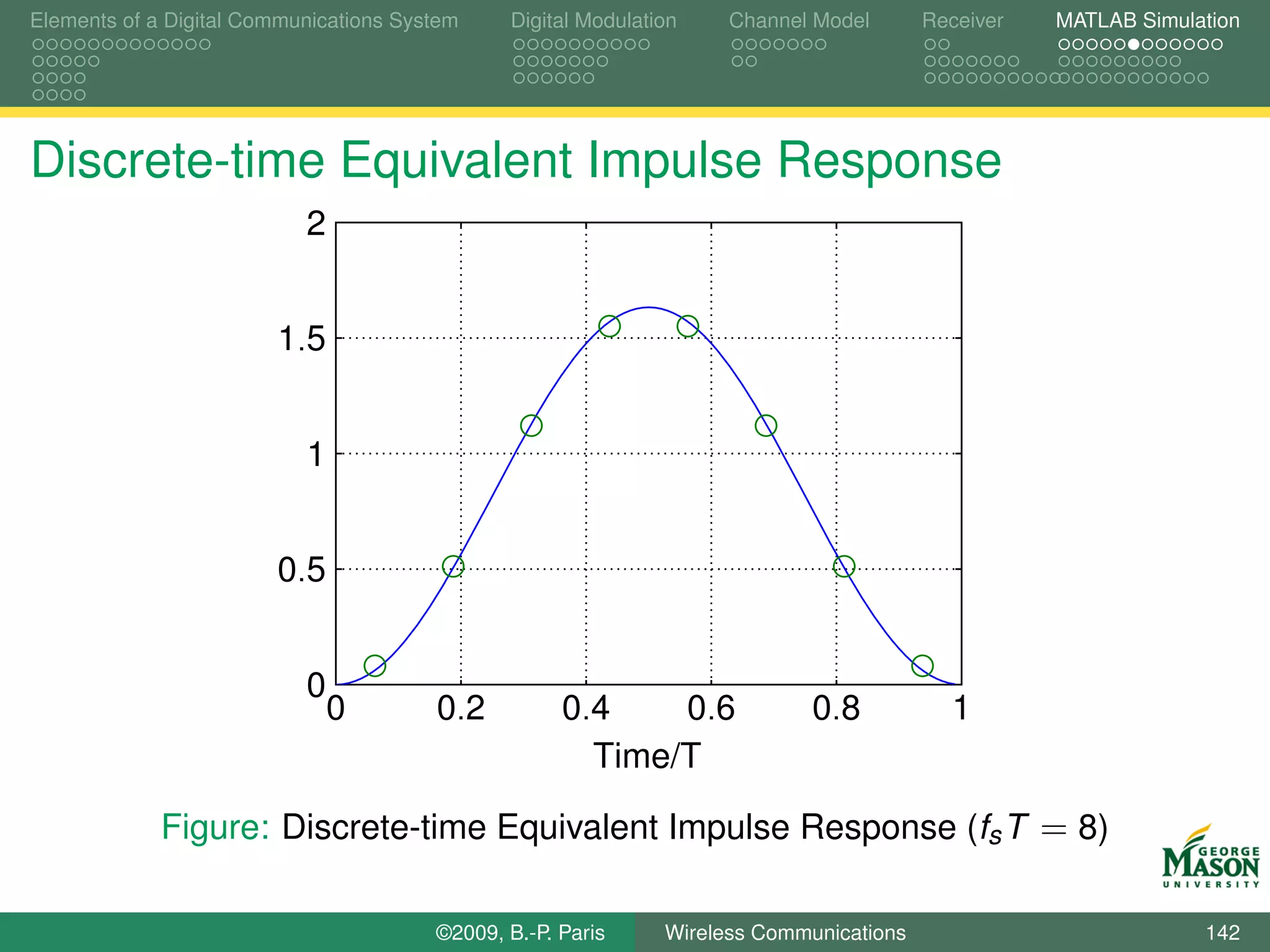 Elements of a Digital Communications System Digital Modulation Channel Model Receiver MATLAB Simulation

Discrete-time Equivalent Impulse Response

2
1.5
1
0.5
0
0 0.2 0.4 0.6 0.8 1
Time/T

Figure: Discrete-time Equivalent Impulse Response ($f_s T = 8$)

GEORGE MASON UNIVERSITY

©2009, B.-P. Paris Wireless Communications 142